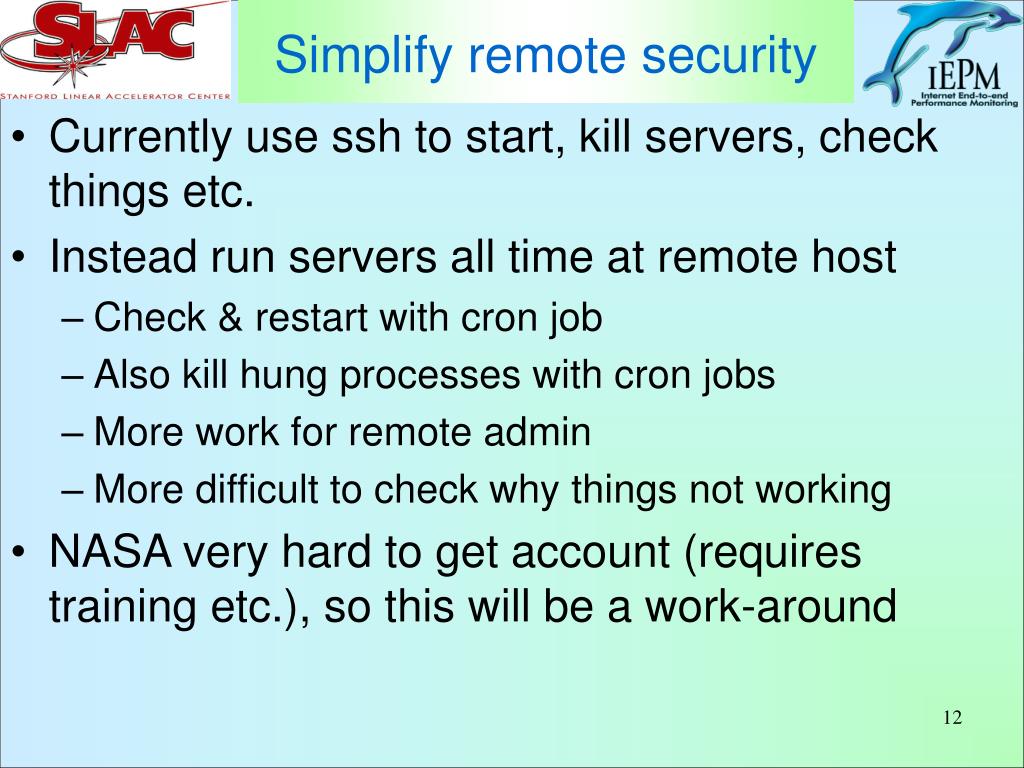 SLAC
STANFORD LINEAR ACCELERATOR CENTER

Simplify remote security

IEPM
Internet End-to-end Performance Monitoring

• Currently use ssh to start, kill servers, check things etc.
• Instead run servers all time at remote host
– Check & restart with cron job
– Also kill hung processes with cron jobs
– More work for remote admin
– More difficult to check why things not working
• NASA very hard to get account (requires training etc.), so this will be a work-around

12